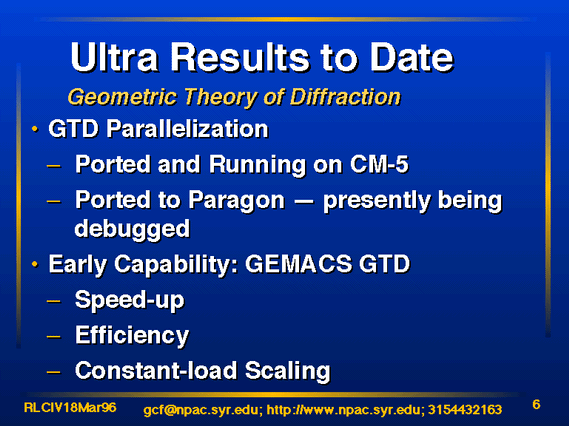 Ultra Results to Date

Geometric Theory of Diffraction

• GTD Parallelization

– Ported and Running on CM-5

– Ported to Paragon — presently being debugged

• Early Capability: GEMACS GTD

– Speed-up

– Efficiency

– Constant-load Scaling

RLCIV18Mar96 gcf@npac.syr.edu; http://www.npac.syr.edu; 3154432163 6